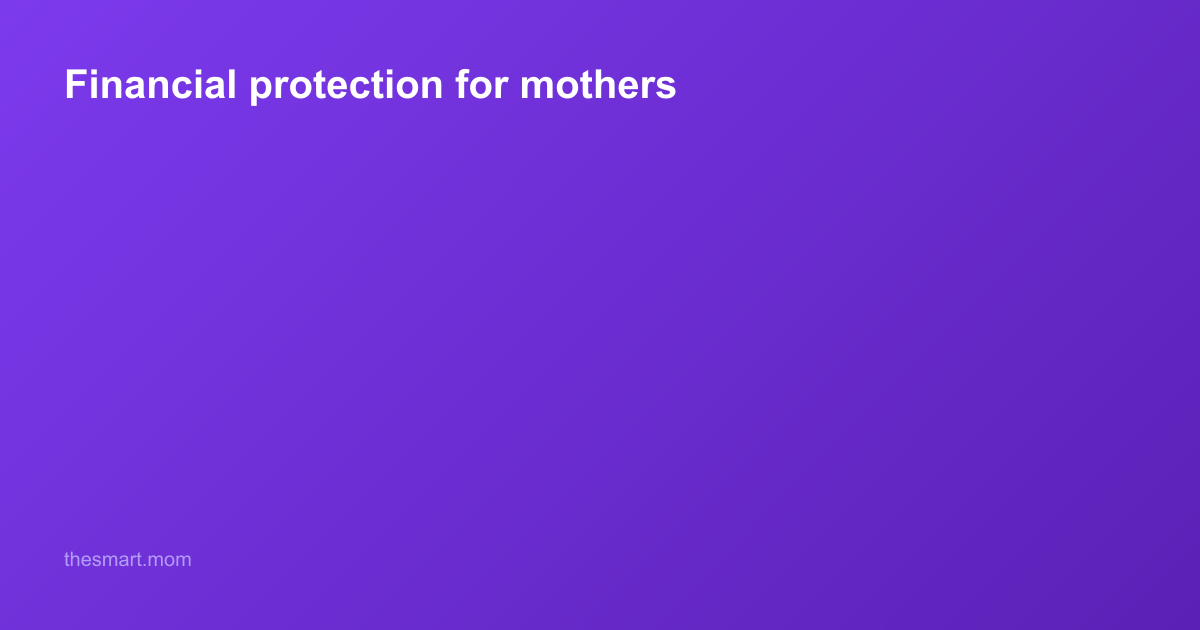 Financial protection for mothers

thesmart.mom